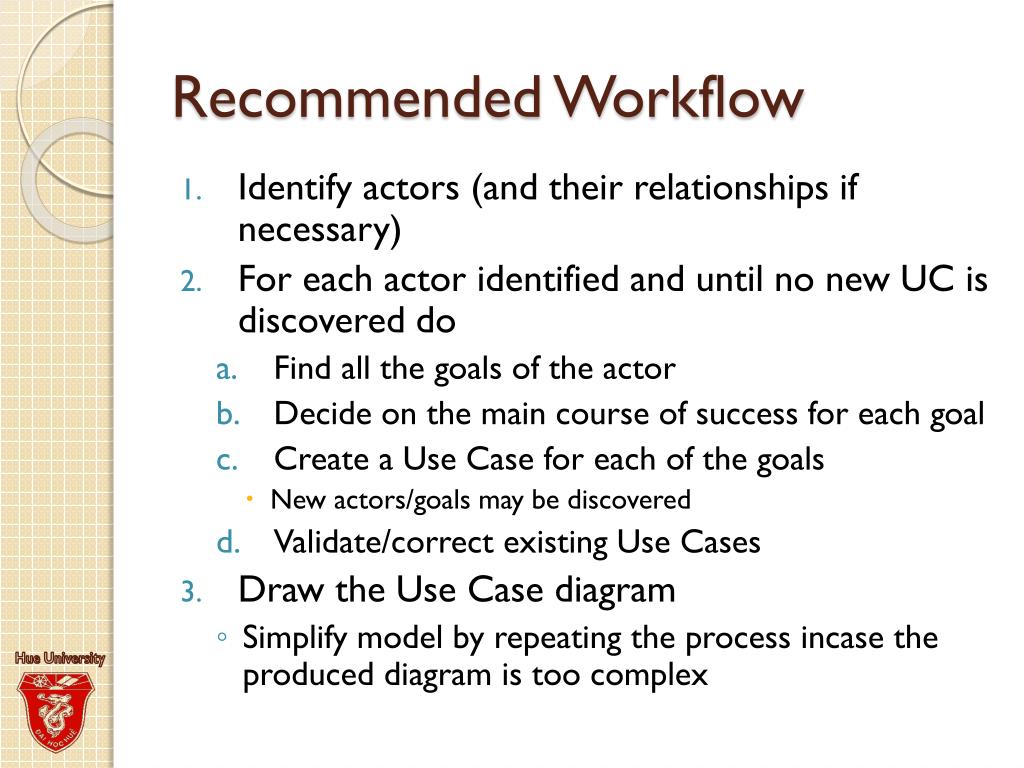 Recommended Workflow

1. Identify actors (and their relationships if necessary)
2. For each actor identified and until no new UC is discovered do
   a. Find all the goals of the actor
   b. Decide on the main course of success for each goal
   c. Create a Use Case for each of the goals
      • New actors/goals may be discovered
   d. Validate/correct existing Use Cases
3. Draw the Use Case diagram
   ◦ Simplify model by repeating the process incase the produced diagram is too complex

Hue University
ĐẠI HỌC HUẾ